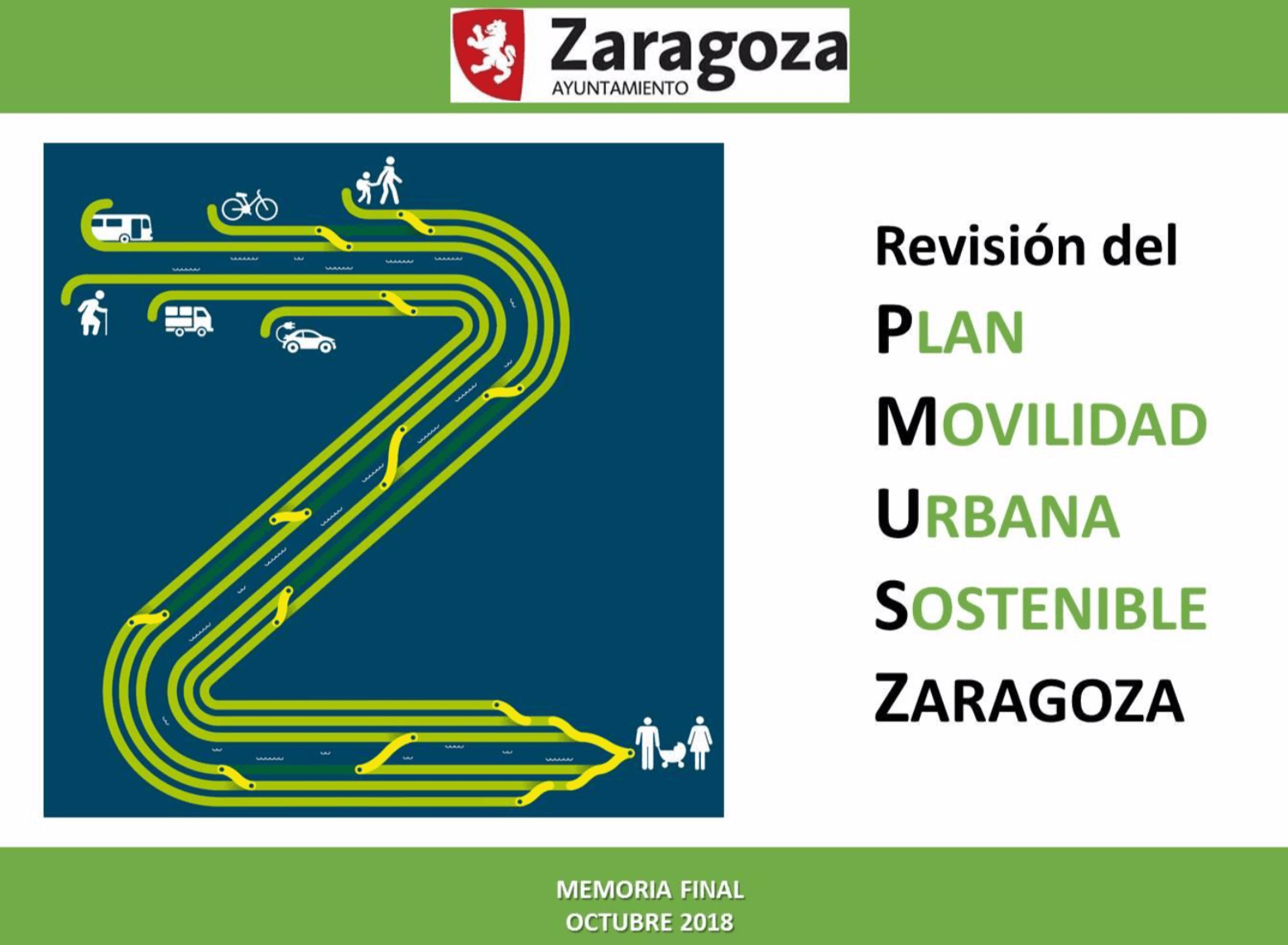 Zaragoza
AYUNTAMIENTO

Revisión del
PLAN
MOVILIDAD
URBANA
SOSTENIBLE
ZARAGOZA

MEMORIA FINAL
OCTUBRE 2018